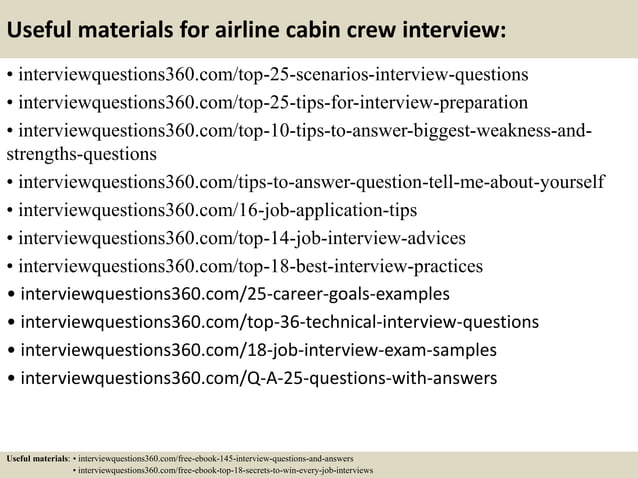 Useful materials for airline cabin crew interview:

• interviewquestions360.com/top-25-scenarios-interview-questions
• interviewquestions360.com/top-25-tips-for-interview-preparation
• interviewquestions360.com/top-10-tips-to-answer-biggest-weakness-and-strengths-questions
• interviewquestions360.com/tips-to-answer-question-tell-me-about-yourself
• interviewquestions360.com/16-job-application-tips
• interviewquestions360.com/top-14-job-interview-advices
• interviewquestions360.com/top-18-best-interview-practices
• interviewquestions360.com/25-career-goals-examples
• interviewquestions360.com/top-36-technical-interview-questions
• interviewquestions360.com/18-job-interview-exam-samples
• interviewquestions360.com/Q-A-25-questions-with-answers

Useful materials: • interviewquestions360.com/free-ebook-145-interview-questions-and-answers
• interviewquestions360.com/free-ebook-top-18-secrets-to-win-every-job-interviews